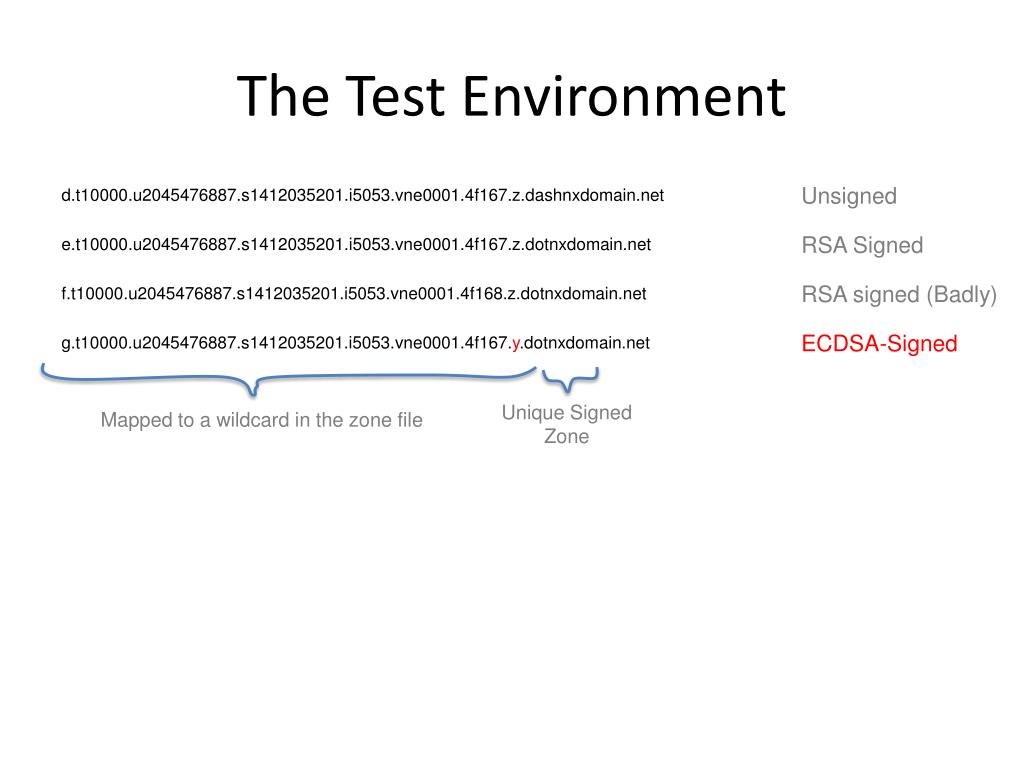 The Test Environment

d.t10000.u2045476887.s1412035201.i5053.vne0001.4f167.z.dashnxdomain.net

Unsigned

e.t10000.u2045476887.s1412035201.i5053.vne0001.4f167.z.dotnxdomain.net

RSA Signed

f.t10000.u2045476887.s1412035201.i5053.vne0001.4f168.z.dotnxdomain.net

RSA signed (Badly)

g.t10000.u2045476887.s1412035201.i5053.vne0001.4f167.y.dotnxdomain.net

ECDSA-Signed

Mapped to a wildcard in the zone file

Unique Signed Zone